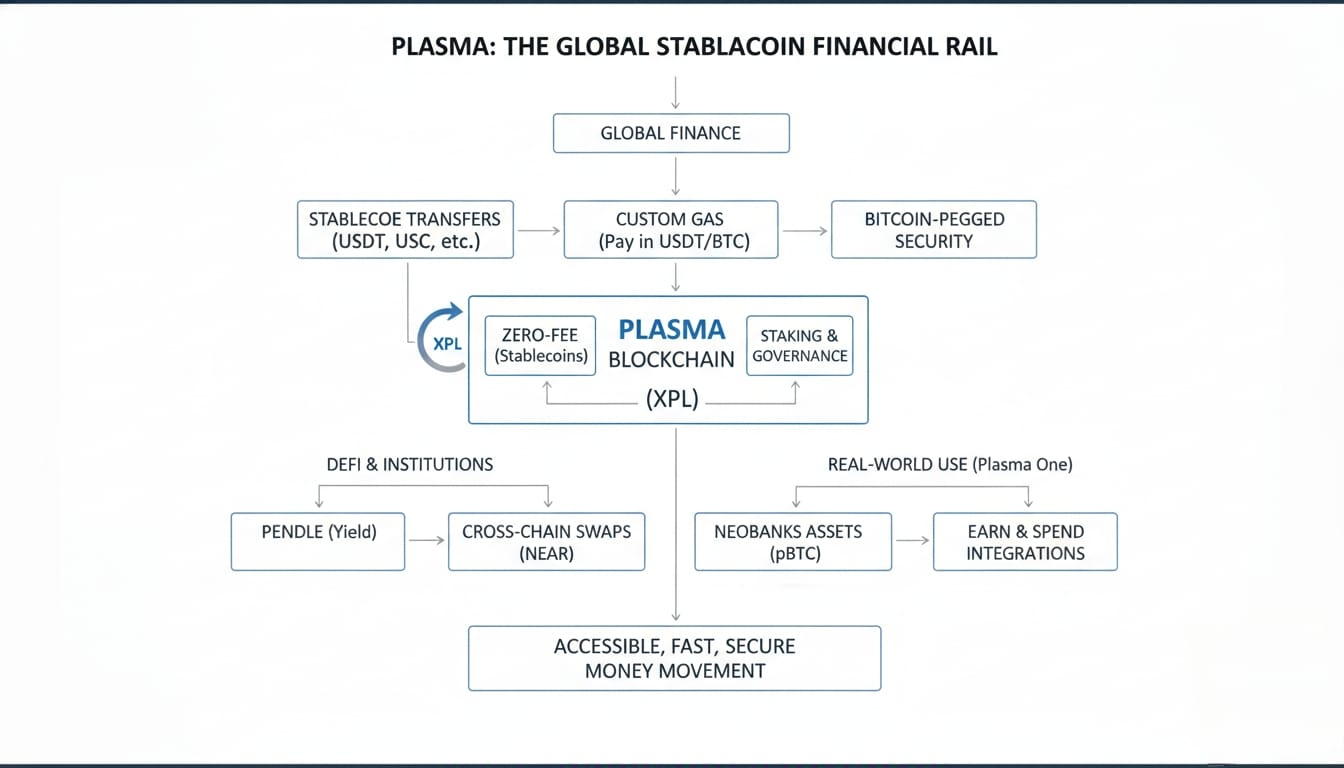 PLASMA: THE GLOBAL STABLACOIN FINANCIAL RAIL

GLOBAL FINANCE

STABLECOE TRANSFERS (USDT, USC, etc.)

CUSTOM GAS (Pay in USDT/BTC)

BITCOIN-PEGGED SECURITY

XPL

ZERO-FEE (Stablecoins)

PLASMA BLOCKCHAIN (XPL)

STAKING & GOVERNANCE

DEFI & INSTITUTIONS

PENDLE (Yield)

CROSS-CHAIN SWAPS (NEAR)

REAL-WORLD USE (Plasma One)

NEOBANKS ASSETS (pBTC)

EARN & SPEND INTEGRATIONS

ACCESSIBLE, FAST, SECURE MONEY MOVEMENT